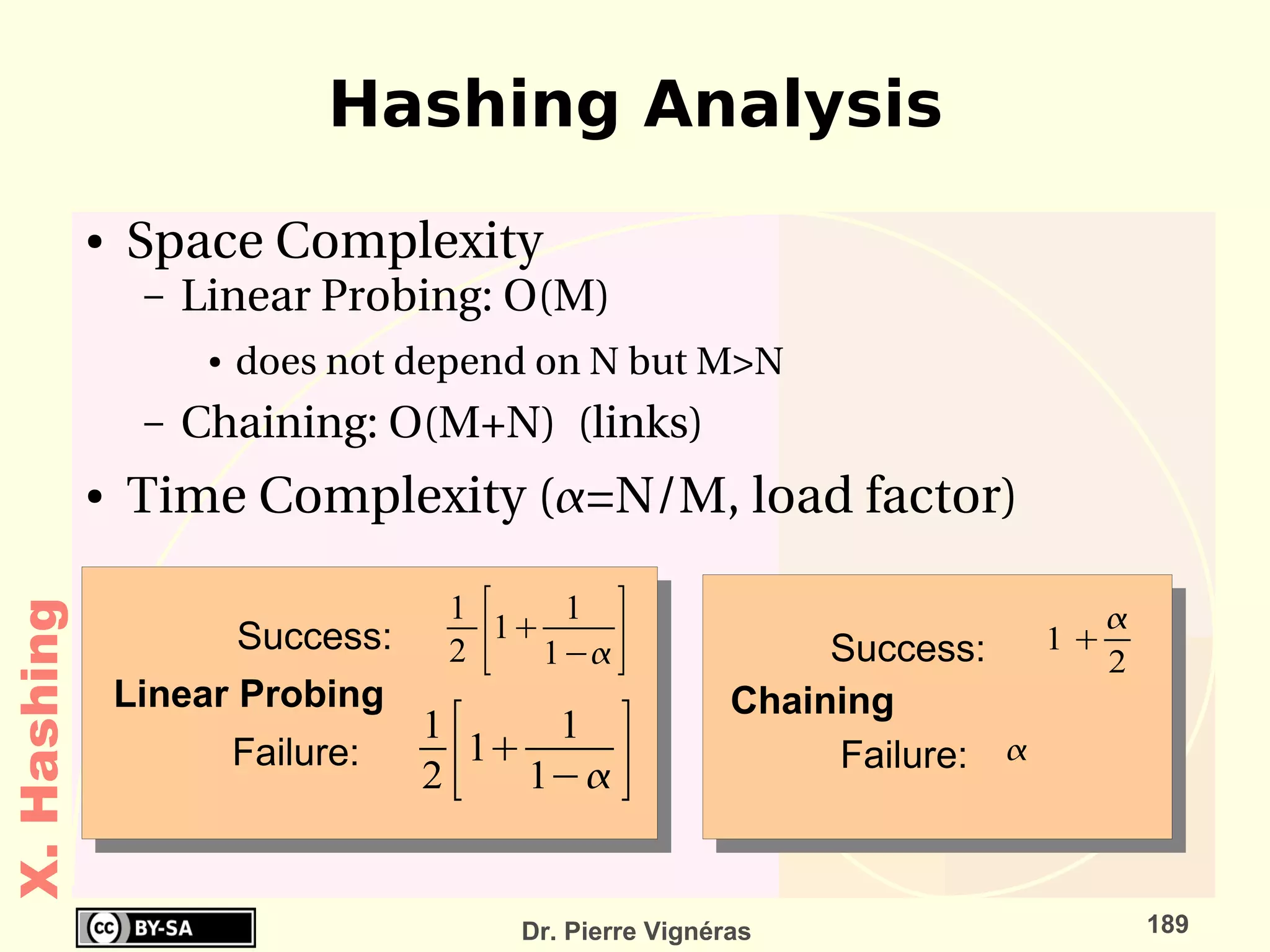 Hashing Analysis

• Space Complexity
– Linear Probing: O(M)
• does not depend on N but M>N
– Chaining: O(M+N) (links)
• Time Complexity ($\alpha$=N/M, load factor)

Success: $\frac{1}{2}\left[1+\frac{1}{1-\alpha}\right]$
Linear Probing
Failure: $\frac{1}{2}\left[1+\frac{1}{1-\alpha}\right]$

Success: $1+\frac{\alpha}{2}$
Chaining
Failure: $\alpha$

X. Hashing

cc BY-SA

Dr. Pierre Vignéras

189